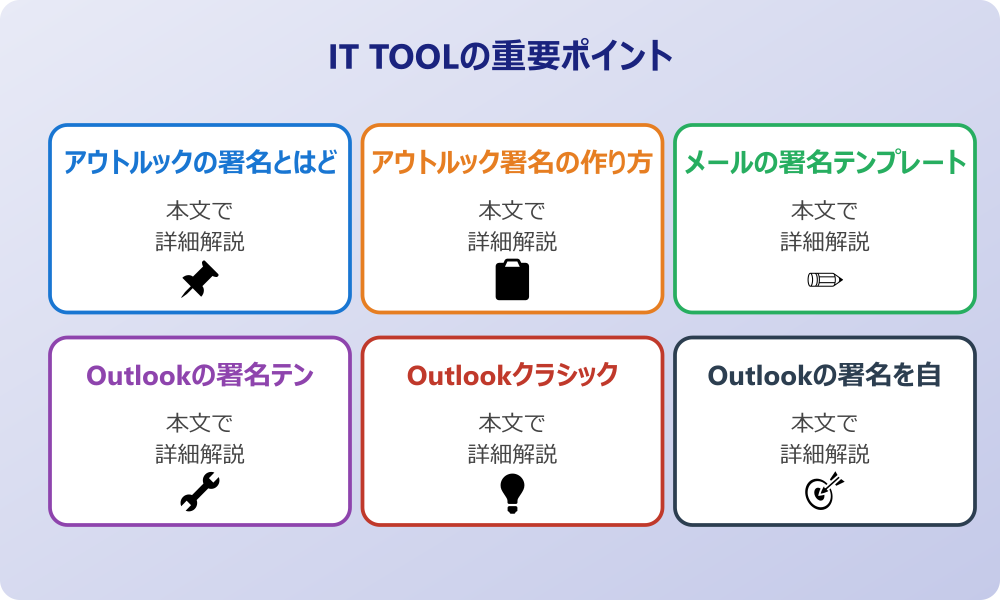 IT TOOLの重要ポイント

アウトルックの署名とはど

本文で
詳細解説

アウトルック署名の作り方

本文で
詳細解説

メールの署名テンプレート

本文で
詳細解説

Outlookの署名テン

本文で
詳細解説

Outlookクラシック

本文で
詳細解説

Outlookの署名を自

本文で
詳細解説